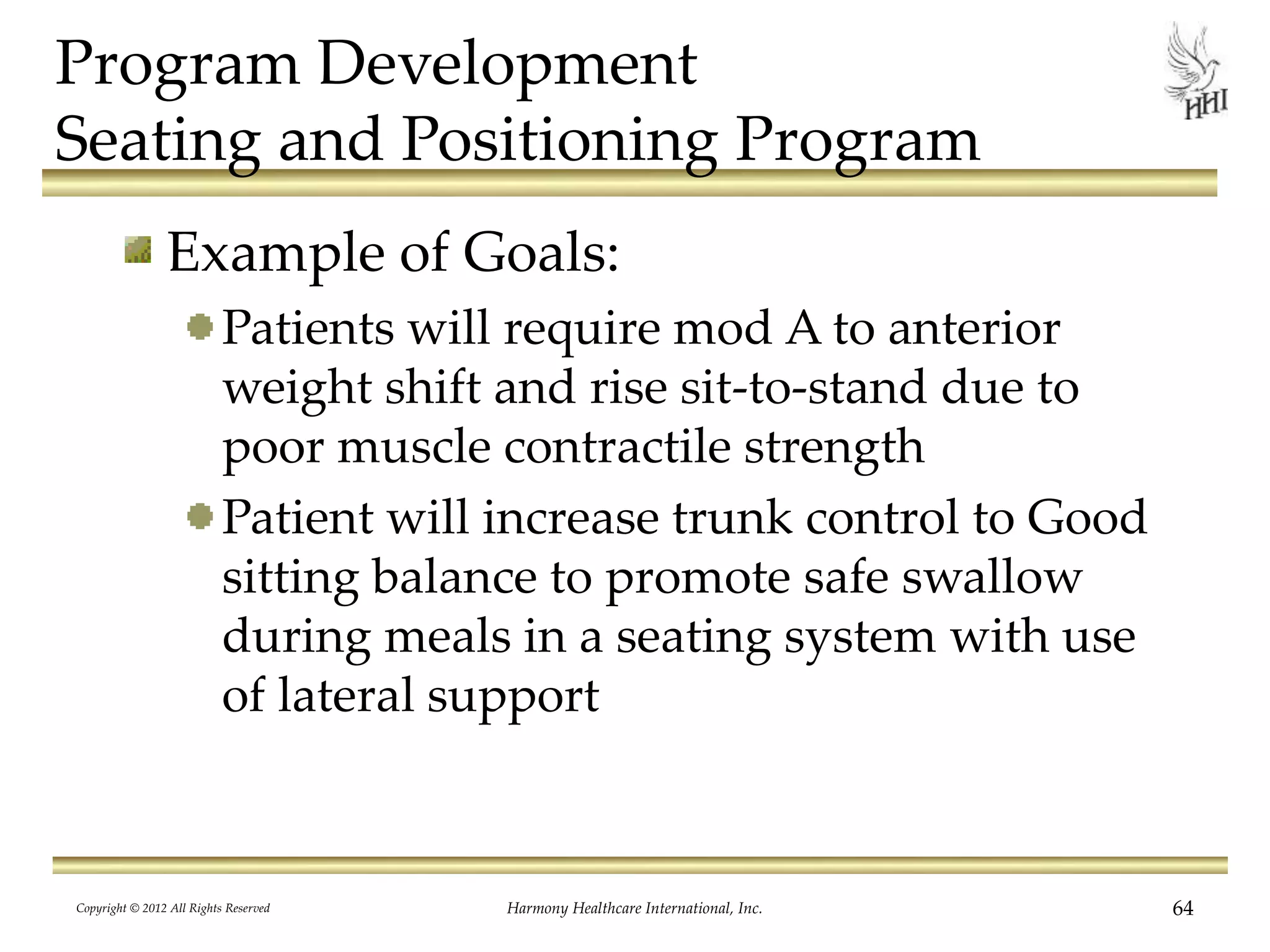 Program Development
Seating and Positioning Program

HHI

Example of Goals:

Patients will require mod A to anterior weight shift and rise sit-to-stand due to poor muscle contractile strength

Patient will increase trunk control to Good sitting balance to promote safe swallow during meals in a seating system with use of lateral support

Copyright © 2012 All Rights Reserved
Harmony Healthcare International, Inc.
64